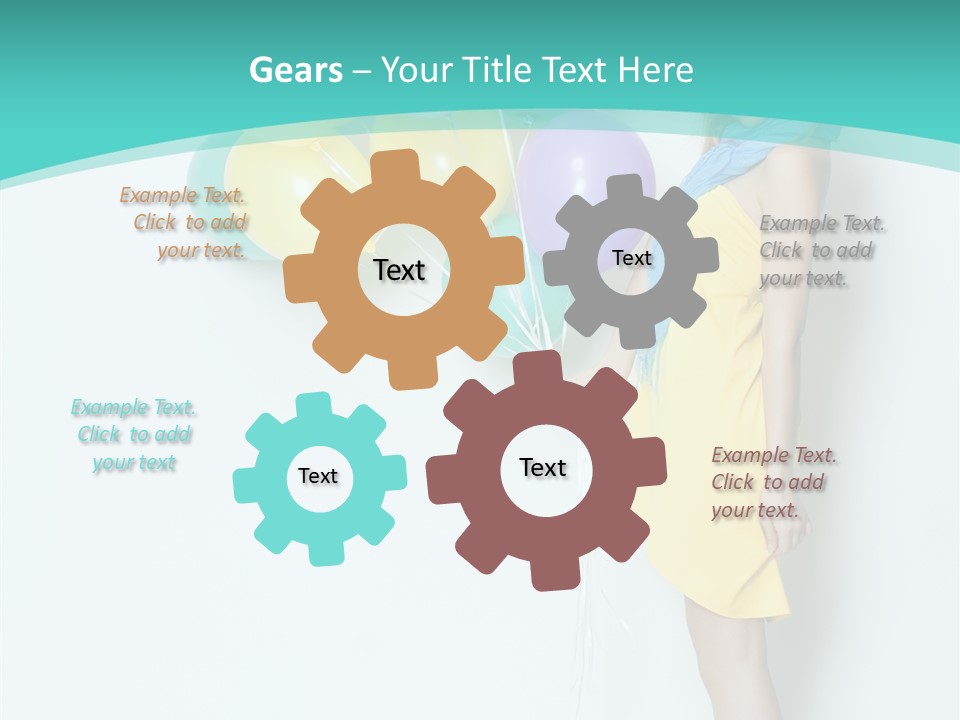 Gears – Your Title Text Here

Example Text. Click to add your text.

Text

Text

Example Text. Click to add your text.

Example Text. Click to add your text

Text

Text

Example Text. Click to add your text.